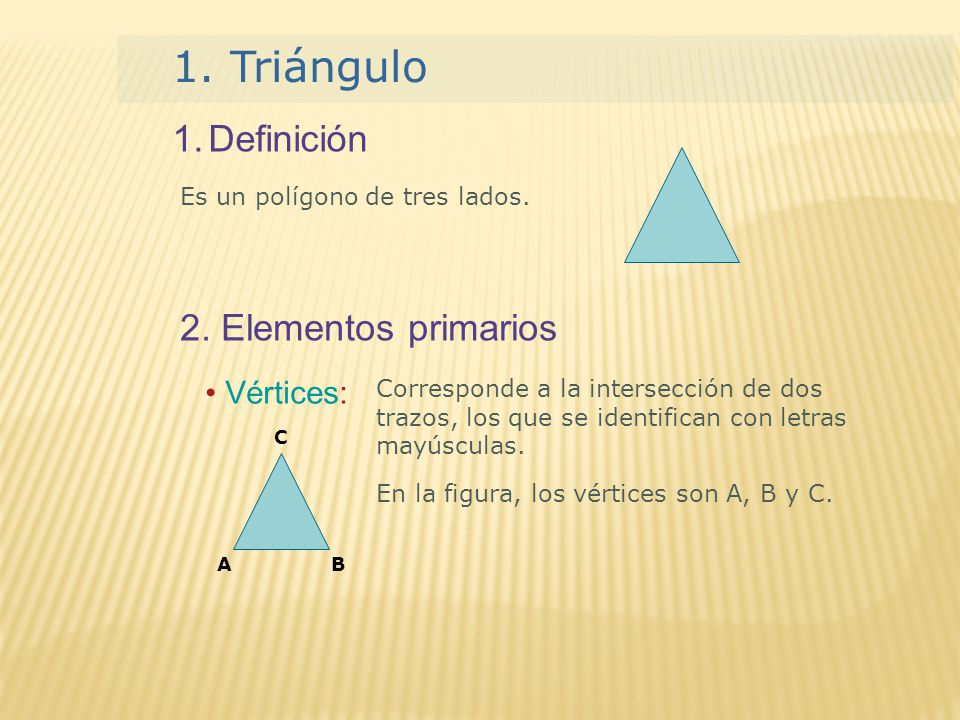 1. Triángulo

1. Definición

Es un polígono de tres lados.

2. Elementos primarios

• Vértices:

Corresponde a la intersección de dos trazos, los que se identifican con letras mayúsculas.

En la figura, los vértices son A, B y C.

C

A

B